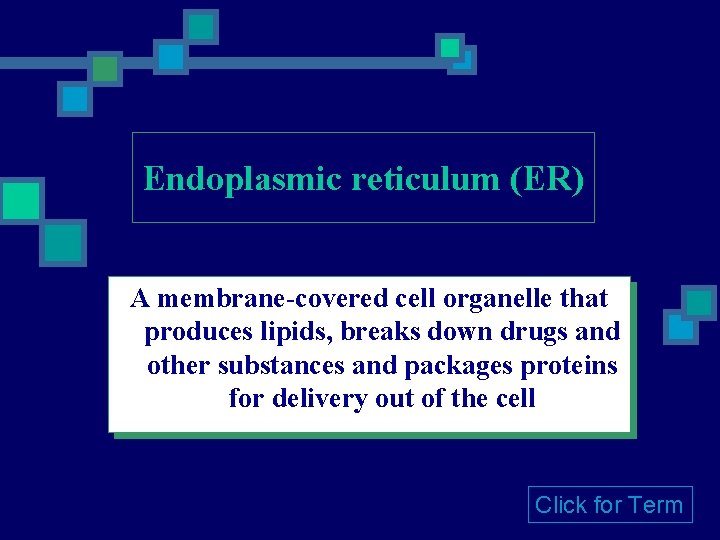 Endoplasmic reticulum (ER)

A membrane-covered cell organelle that produces lipids, breaks down drugs and other substances and packages proteins for delivery out of the cell

Click for Term